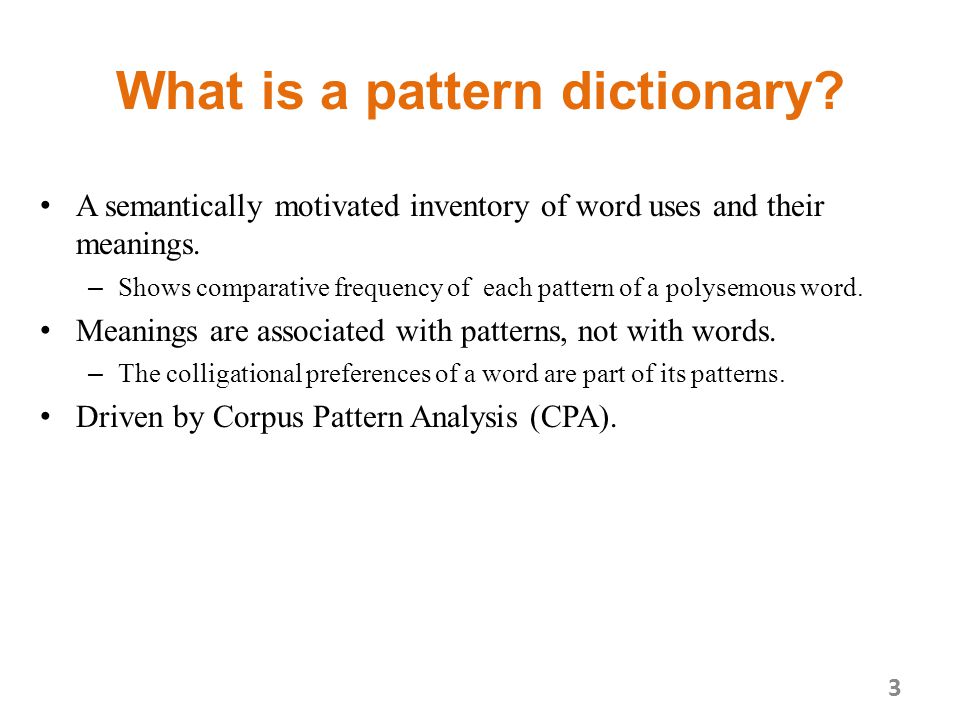 What is a pattern dictionary?

• A semantically motivated inventory of word uses and their meanings.

– Shows comparative frequency of each pattern of a polysemous word.

• Meanings are associated with patterns, not with words.

– The colligational preferences of a word are part of its patterns.

• Driven by Corpus Pattern Analysis (CPA).

3